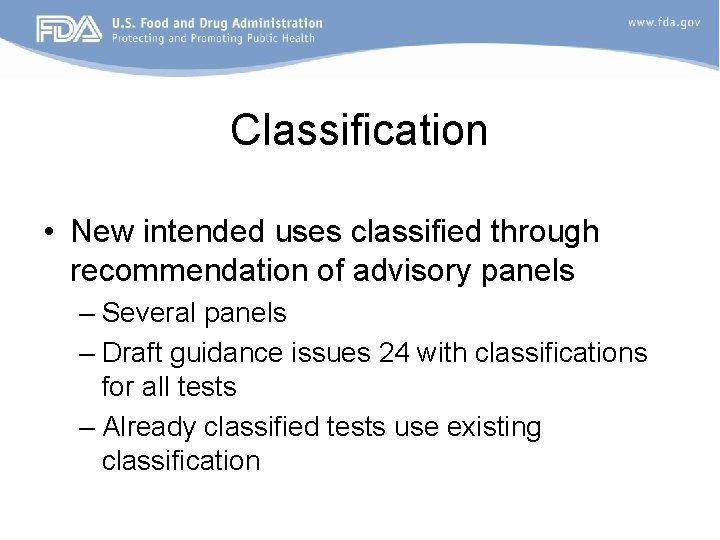 FDA U.S. Food and Drug Administration
Protecting and Promoting Public Health

www.fda.gov

Classification

• New intended uses classified through recommendation of advisory panels
– Several panels
– Draft guidance issues 24 with classifications for all tests
– Already classified tests use existing classification